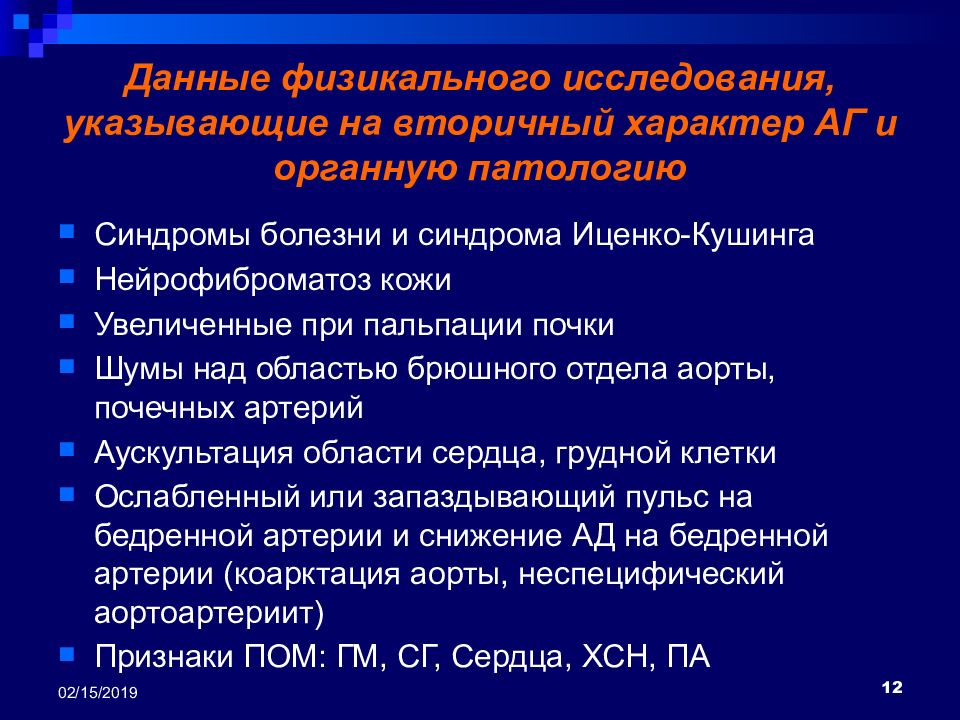 Данные физикального исследования, указывающие на вторичный характер АГ и органную патологию

Синдромы болезни и синдрома Иценко-Кушинга
Нейрофиброматоз кожи
Увеличенные при пальпации почки
Шумы над областью брюшного отдела аорты, почечных артерий
Аускультация области сердца, грудной клетки
Ослабленный или запаздывающий пульс на бедренной артерии и снижение АД на бедренной артерии (коарктация аорты, неспецифический аортоартериит)
Признаки ПОМ: ГМ, СГ, Сердца, ХСН, ПА

02/15/2019
12